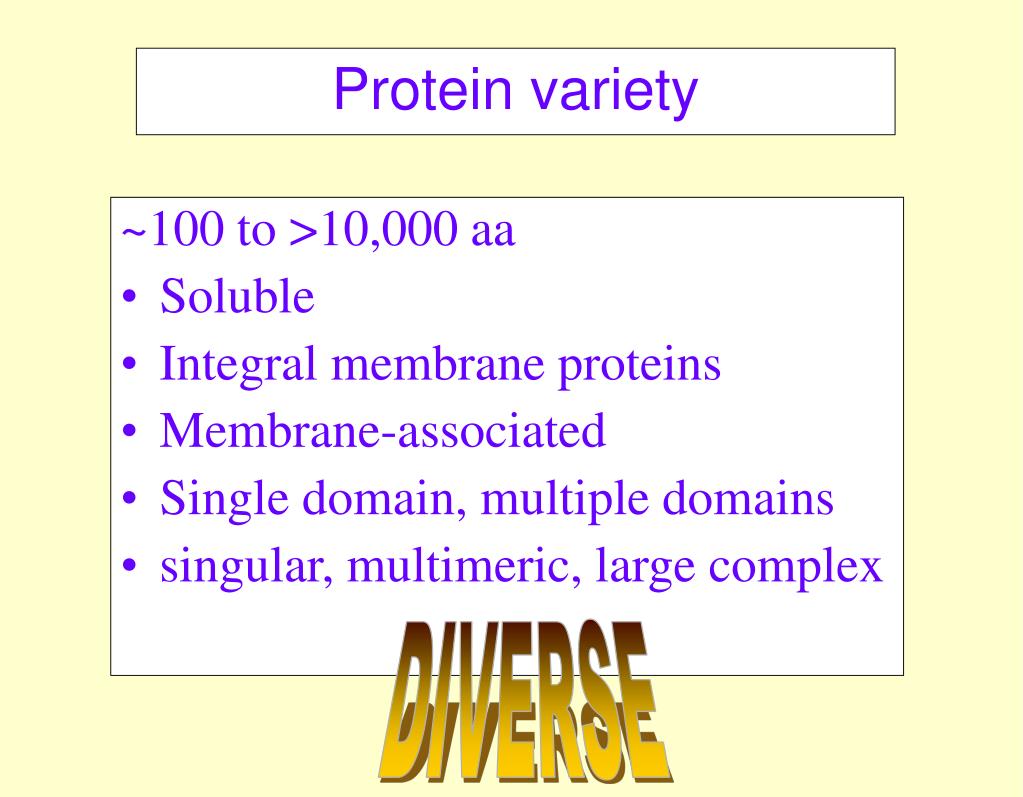 Protein variety

~100 to >10,000 aa
• Soluble
• Integral membrane proteins
• Membrane-associated
• Single domain, multiple domains
• singular, multimeric, large complex

DIVERSE